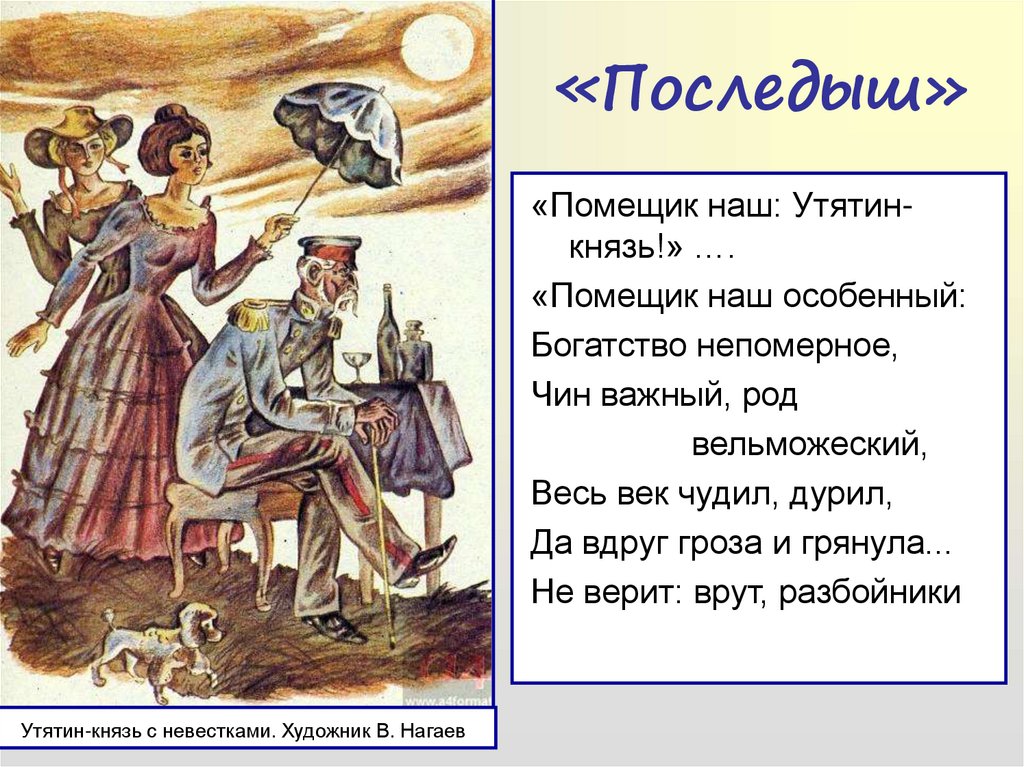 «Последыш»

«Помещик наш: Утятин-князь!» ….

«Помещик наш особенный:

Богатство непомерное,

Чин важный, род вельможеский,

Весь век чудил, дурил,

Да вдруг гроза и грянула...

Не верит: врут, разбойники

Утятин-князь с невестками. Художник В. Нагаев